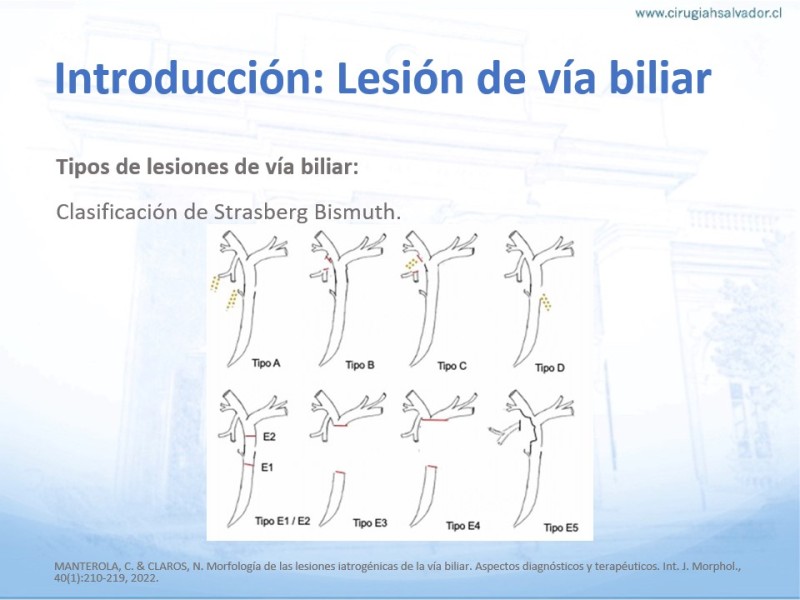 www.cirugiahsalvador.cl

Introducción: Lesión de vía biliar

Tipos de lesiones de vía biliar:

Clasificación de Strasberg Bismuth.

Tipo A
Tipo B
Tipo C
Tipo D

E2
E1
Tipo E1 / E2
Tipo E3
Tipo E4
Tipo E5

MANTEROLA, C. & CLAROS, N. Morfología de las lesiones iatrogénicas de la vía biliar. Aspectos diagnósticos y terapéuticos. Int. J. Morphol., 40(1):210-219, 2022.